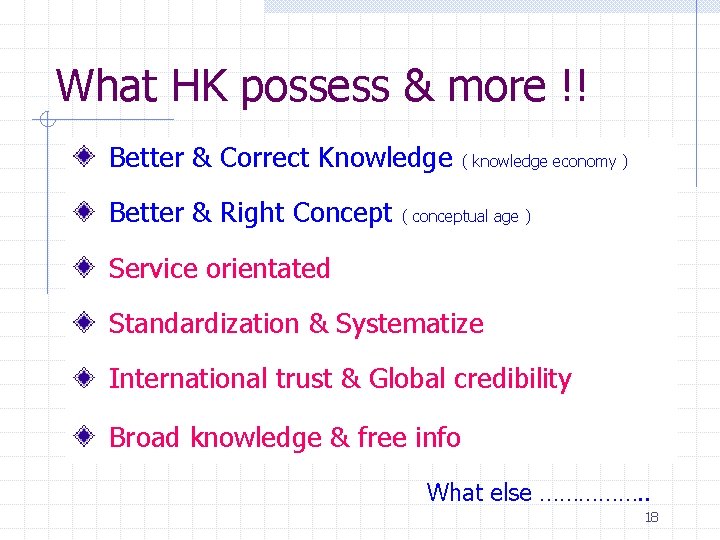 What HK possess & more !!

Better & Correct Knowledge ( knowledge economy )

Better & Right Concept ( conceptual age )

Service orientated

Standardization & Systematize

International trust & Global credibility

Broad knowledge & free info

What else ……………..

18